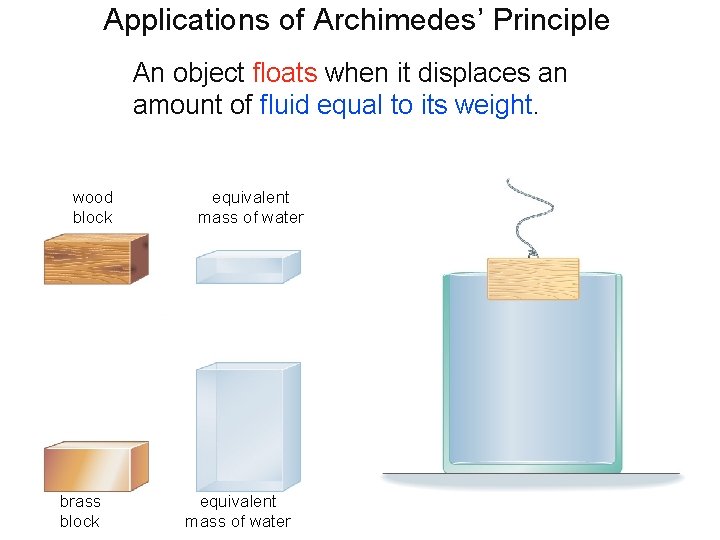 Applications of Archimedes' Principle

An object floats when it displaces an amount of fluid equal to its weight.

wood block

equivalent mass of water

brass block

equivalent mass of water